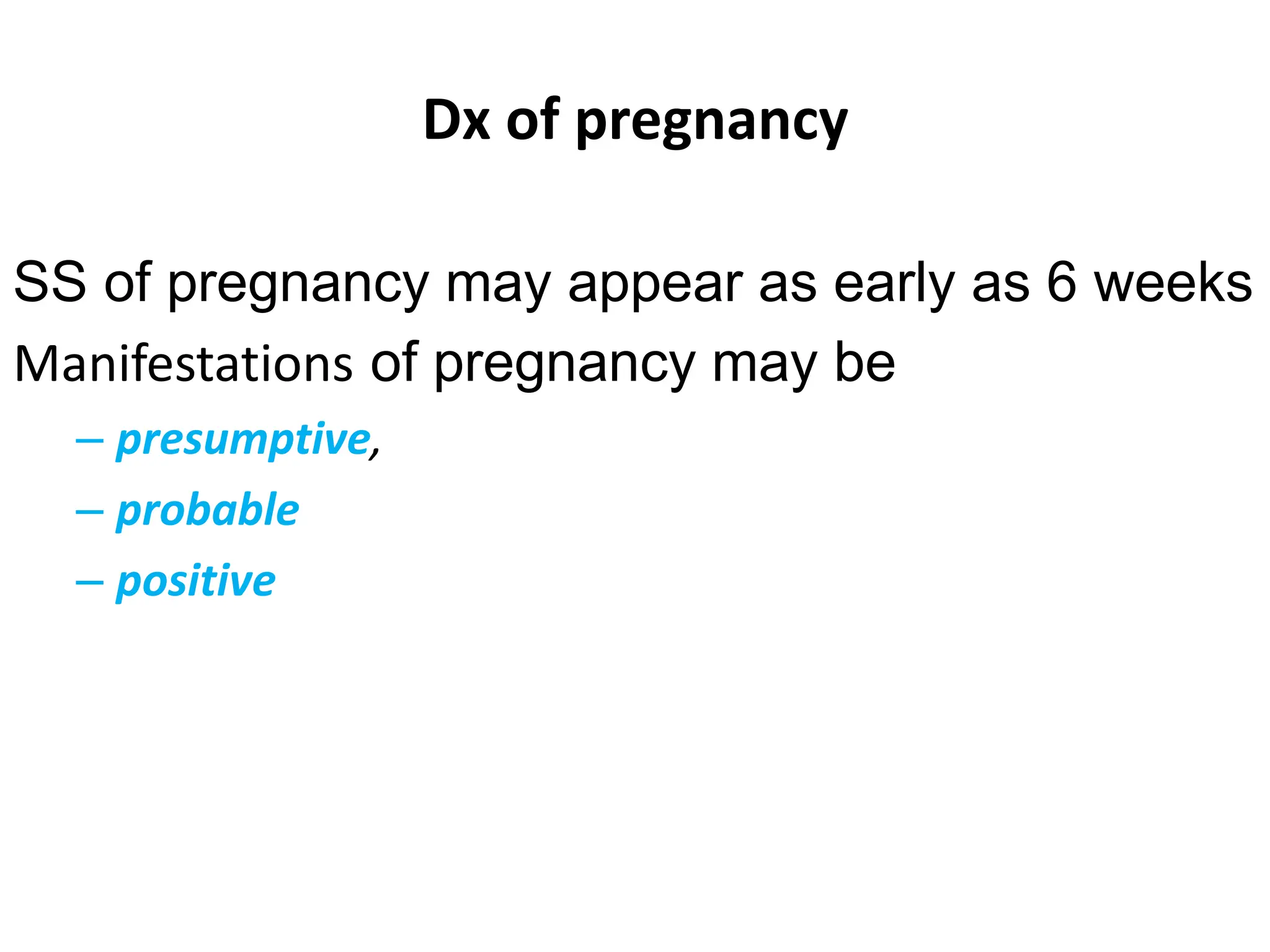 Dx of pregnancy

SS of pregnancy may appear as early as 6 weeks

Manifestations of pregnancy may be

– presumptive,

– probable

– positive